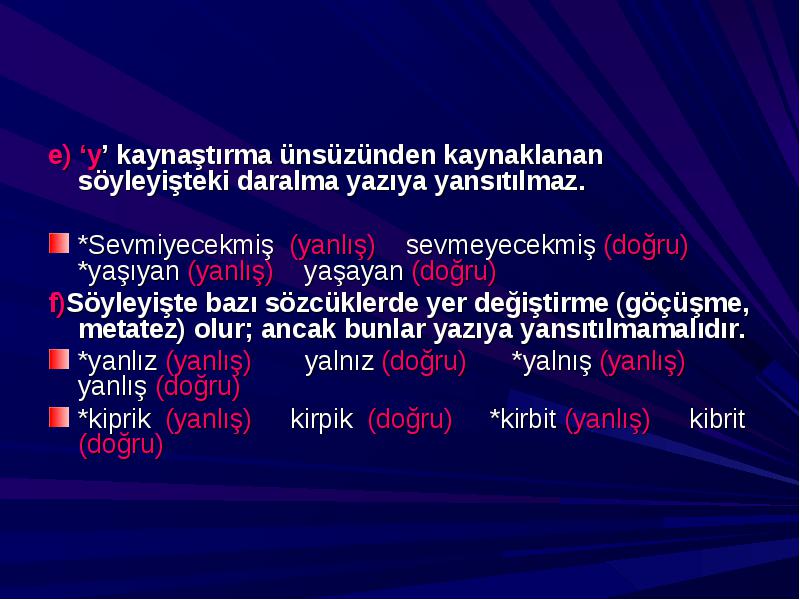 e) ‘y’ kaynaştırma ünsüzünden kaynaklanan söyleyişteki daralma yazıya yansıtılmaz.

*Sevmiyecekmiş (yanlış) sevmeyecekmiş (doğru) *yaşıyan (yanlış) yaşayan (doğru)

f)Söyleyişte bazı sözcüklerde yer değiştirme (göçüşme, metatez) olur; ancak bunlar yazıya yansıtılmamalıdır.

*yanlız (yanlış) yalnız (doğru) *yalnış (yanlış) yanlış (doğru)

*kiprik (yanlış) kirpik (doğru) *kirbit (yanlış) kibrit (doğru)